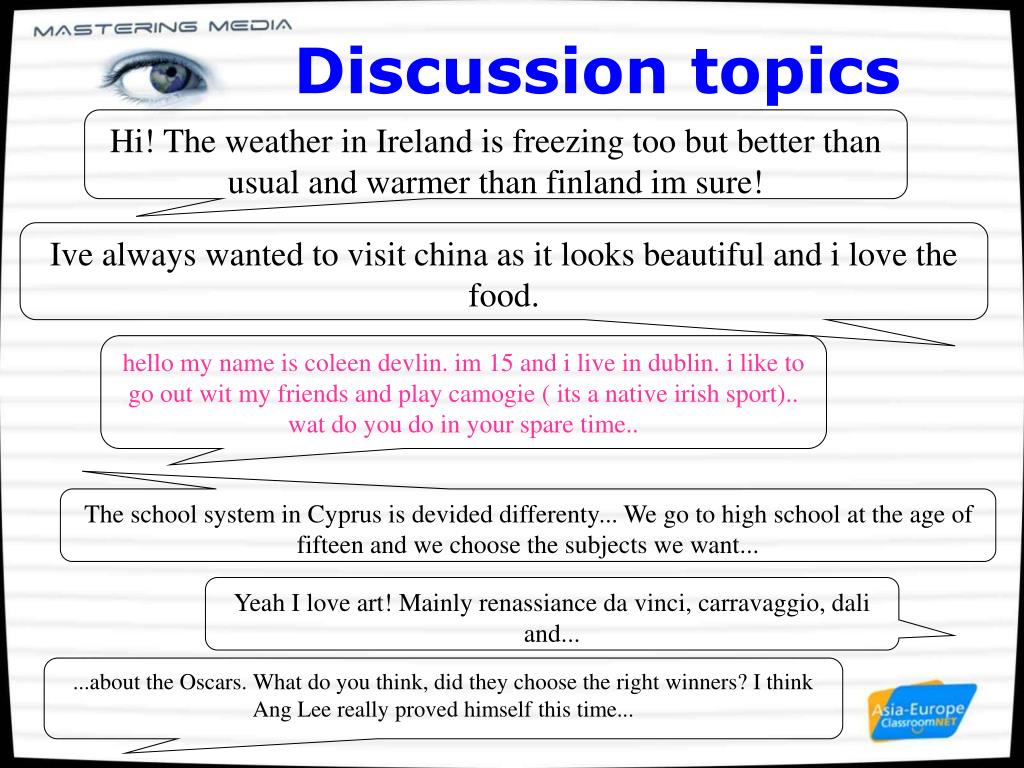 MASTERING MEDIA

Discussion topics

Hi! The weather in Ireland is freezing too but better than usual and warmer than finland im sure!

Ive always wanted to visit china as it looks beautiful and i love the food.

hello my name is coleen devlin. im 15 and i live in dublin. i like to go out wit my friends and play camogie ( its a native irish sport).. wat do you do in your spare time..

The school system in Cyprus is devided differenty... We go to high school at the age of fifteen and we choose the subjects we want...

Yeah I love art! Mainly renassiance da vinci, carravaggio, dali and...

...about the Oscars. What do you think, did they choose the right winners? I think Ang Lee really proved himself this time...

Asia-Europe ClassroomNET